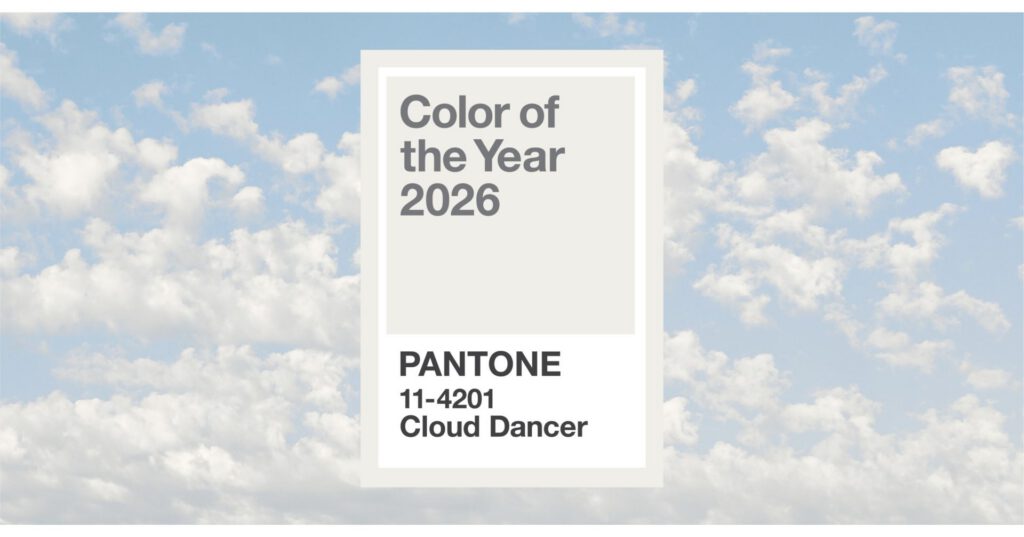 Color of the Year 2026

PANTONE
11-4201
Cloud Dancer